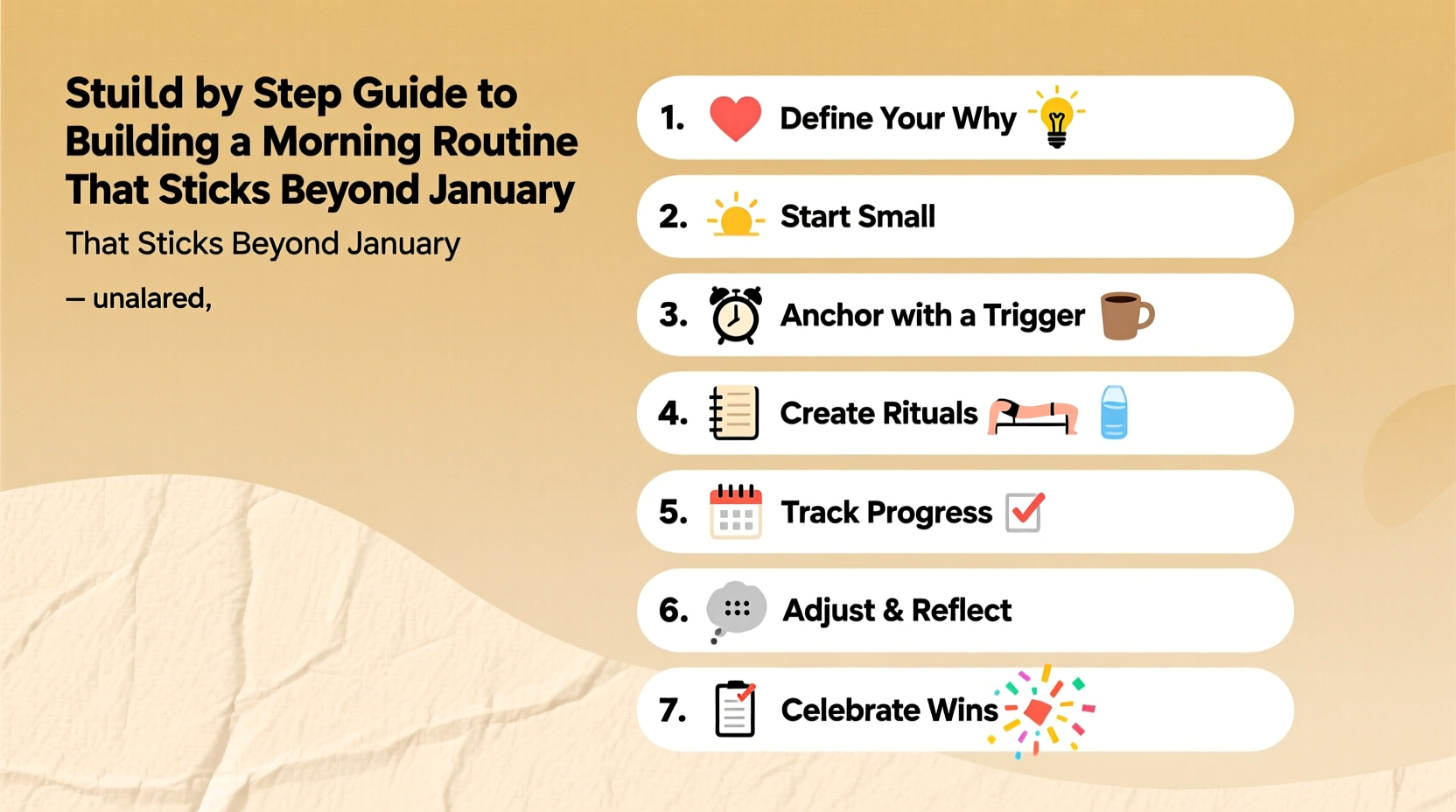 Stuild by Step Guide to Building a Morning Routine That Sticks Beyond January

That Sticks Beyond January

— unalared,

1. Define Your Why

2. Start Small

3. Anchor with a Trigger

4. Create Rituals

5. Track Progress

6. Adjust & Reflect

7. Celebrate Wins